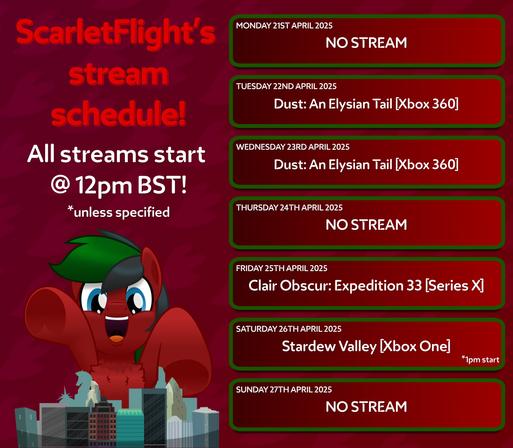 ScarletFlight's stream schedule!

All streams start @ 12pm BST!

*unless specified

MONDAY 21ST APRIL 2025
NO STREAM

TUESDAY 22ND APRIL 2025
Dust: An Elysian Tail [Xbox 360]

WEDNESDAY 23RD APRIL 2025
Dust: An Elysian Tail [Xbox 360]

THURSDAY 24TH APRIL 2025
NO STREAM

FRIDAY 25TH APRIL 2025
Clair Obscur: Expedition 33 [Series X]

SATURDAY 26TH APRIL 2025
Stardew Valley [Xbox One]
*1pm start

SUNDAY 27TH APRIL 2025
NO STREAM